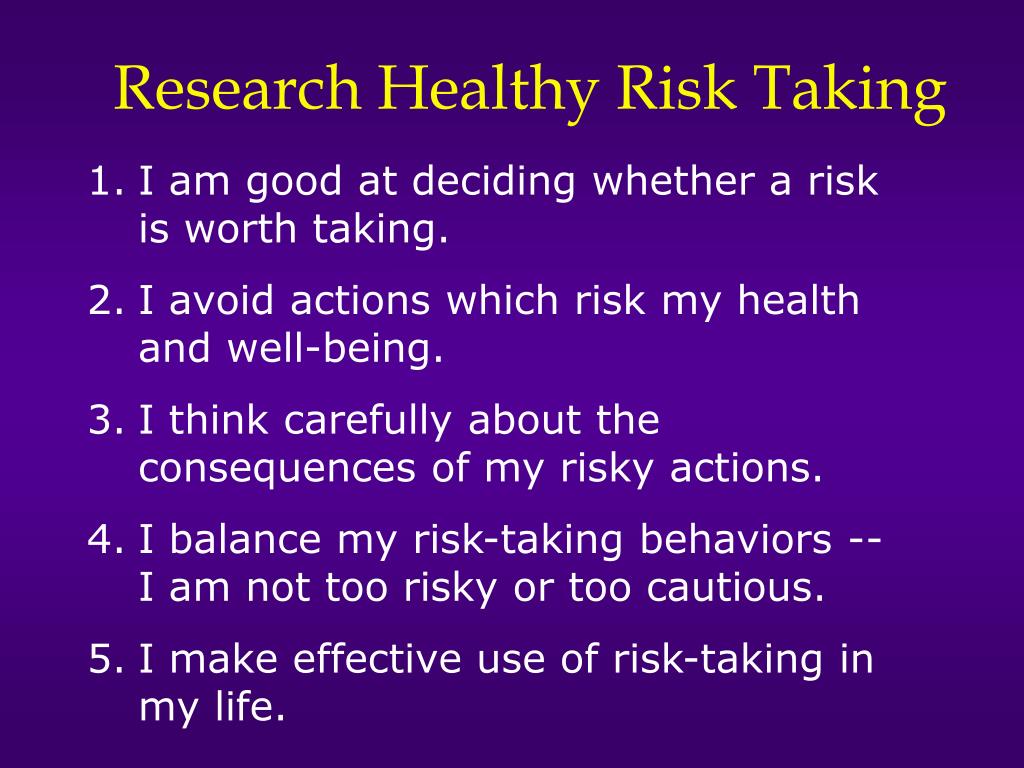 Research Healthy Risk Taking

1. I am good at deciding whether a risk is worth taking.

2. I avoid actions which risk my health and well-being.

3. I think carefully about the consequences of my risky actions.

4. I balance my risk-taking behaviors -- I am not too risky or too cautious.

5. I make effective use of risk-taking in my life.